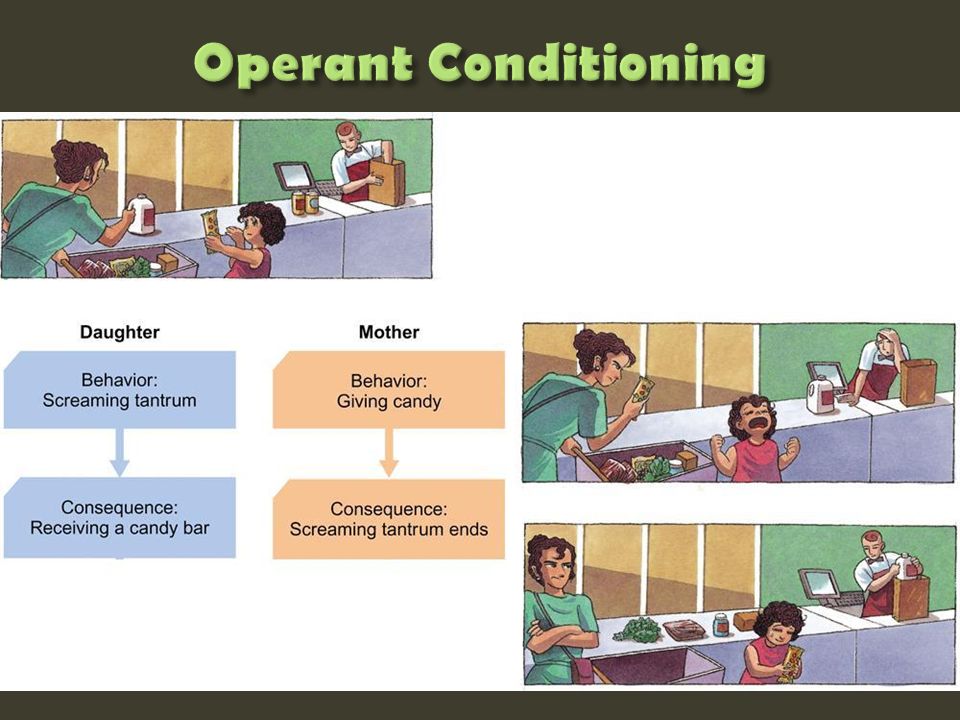 Operant Conditioning

Daughter

Behavior:
Screaming tantrum

Consequence:
Receiving a candy bar

Mother

Behavior:
Giving candy

Consequence:
Screaming tantrum ends